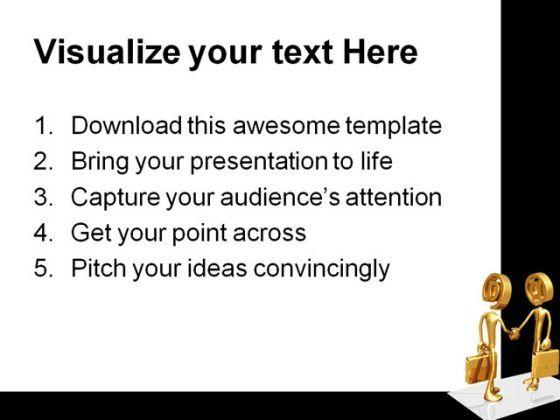 Visualize your text Here

1. Download this awesome template
2. Bring your presentation to life
3. Capture your audience's attention
4. Get your point across
5. Pitch your ideas convincingly